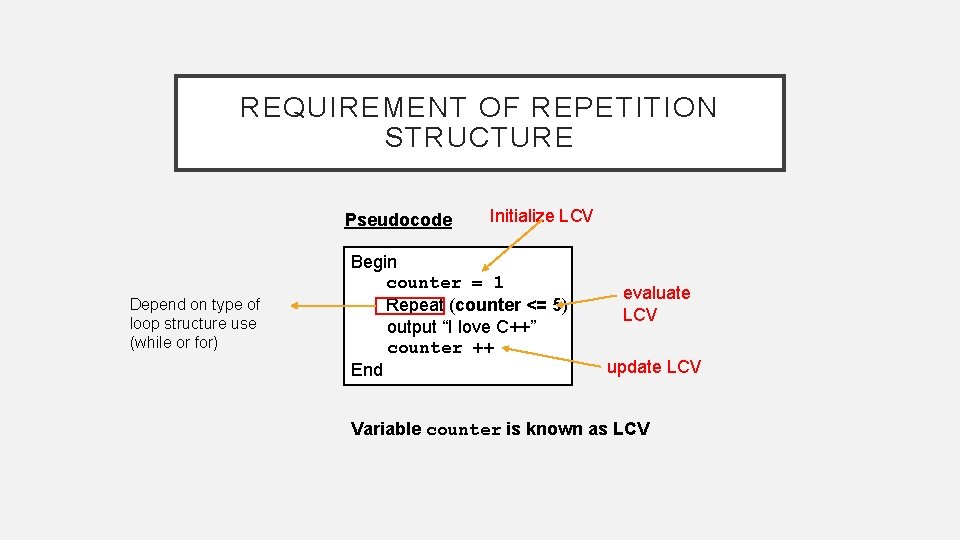 REQUIREMENT OF REPETITION STRUCTURE

Pseudocode

Initialize LCV

Begin
counter = 1
Repeat (counter <= 5)
output “I love C++”
counter ++
End

Depend on type of loop structure use (while or for)

evaluate LCV

update LCV

Variable counter is known as LCV